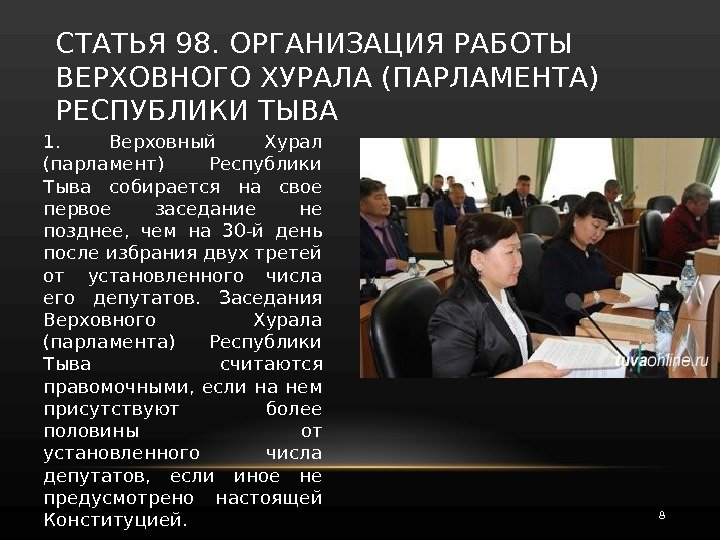 СТАТЬЯ 98. ОРГАНИЗАЦИЯ РАБОТЫ ВЕРХОВНОГО ХУРАЛА (ПАРЛАМЕНТА) РЕСПУБЛИКИ ТЫВА

1. Верховный Хурал (парламент) Республики Тыва собирается на свое первое заседание не позднее, чем на 30-й день после избрания двух третей от установленного числа его депутатов. Заседания Верховного Хурала (парламента) Республики Тыва считаются правомочными, если на нем присутствуют более половины от установленного числа депутатов, если иное не предусмотрено настоящей Конституцией.

tuvaonline.ru

8